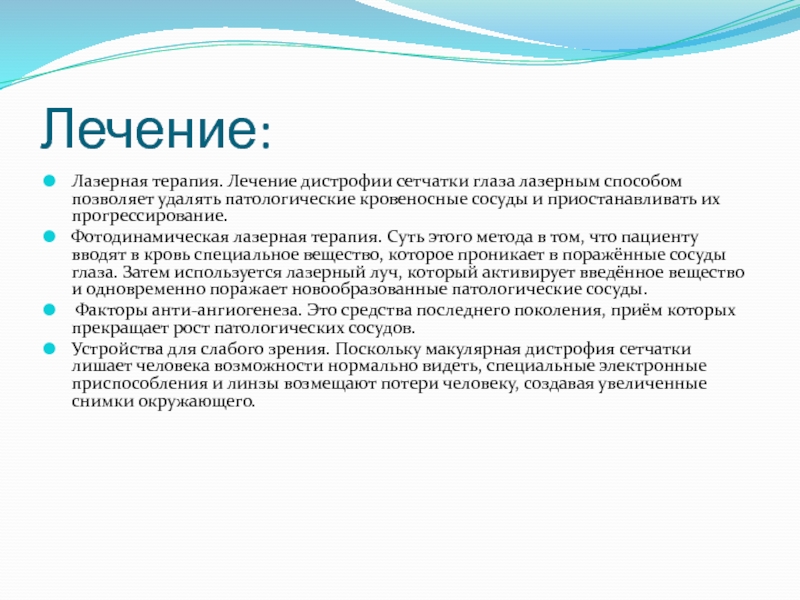 Лечение:

Лазерная терапия. Лечение дистрофии сетчатки глаза лазерным способом позволяет удалять патологические кровеносные сосуды и приостанавливать их прогрессирование.

Фотодинамическая лазерная терапия. Суть этого метода в том, что пациенту вводят в кровь специальное вещество, которое проникает в поражённые сосуды глаза. Затем используется лазерный луч, который активирует введённое вещество и одновременно поражает новообразованные патологические сосуды.

Факторы анти-ангиогенеза. Это средства последнего поколения, приём которых прекращает рост патологических сосудов.

Устройства для слабого зрения. Поскольку макулярная дистрофия сетчатки лишает человека возможности нормально видеть, специальные электронные приспособления и линзы возмещают потери человеку, создавая увеличенные снимки окружающего.